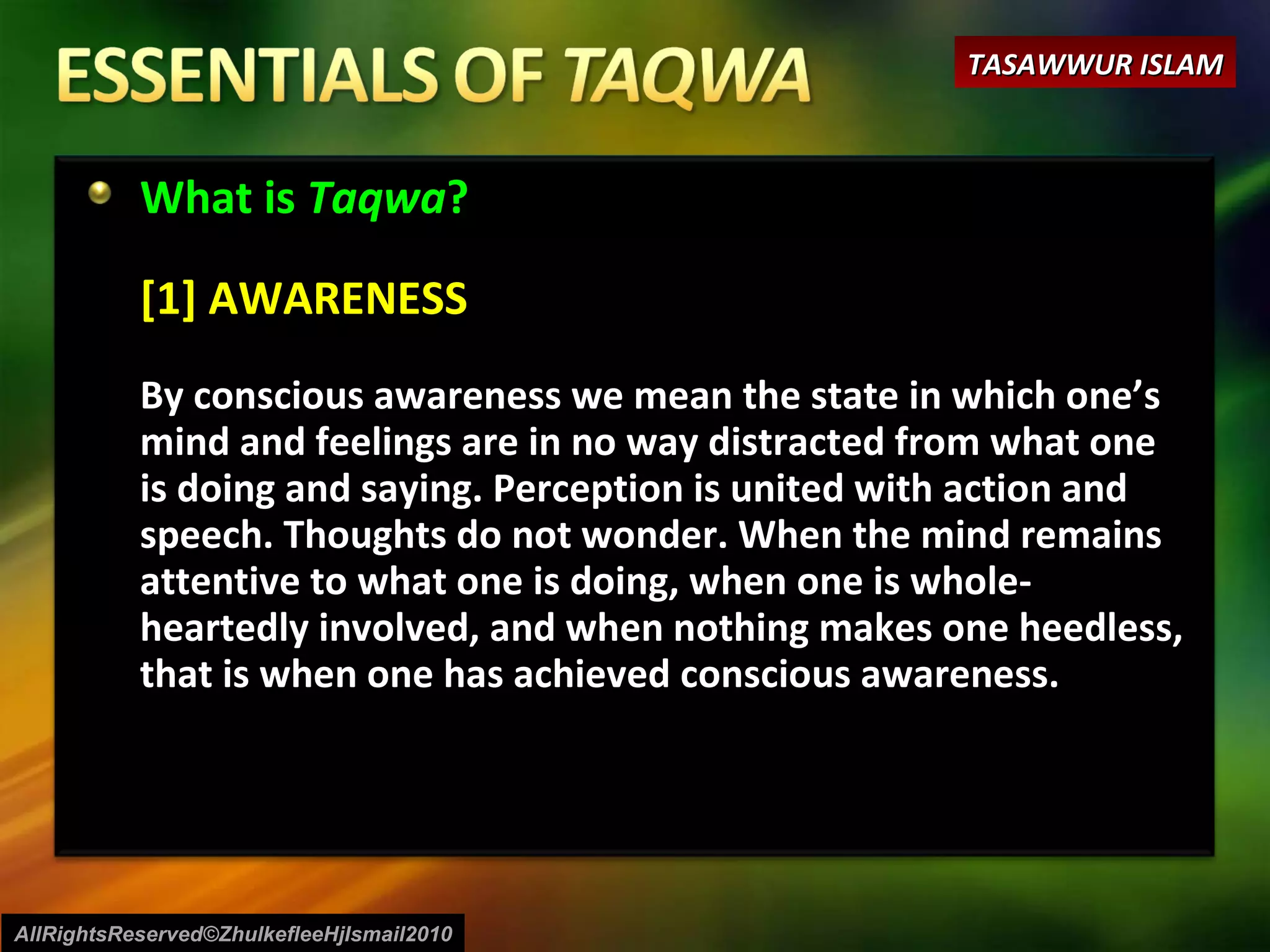 ESSENTIALS OF TAQWA

TASAWWUR ISLAM

What is Taqwa?

[1] AWARENESS

By conscious awareness we mean the state in which one's mind and feelings are in no way distracted from what one is doing and saying. Perception is united with action and speech. Thoughts do not wonder. When the mind remains attentive to what one is doing, when one is wholeheartedly involved, and when nothing makes one heedless, that is when one has achieved conscious awareness.

AllRightsReserved©ZhulkefleeHjIsmail2010